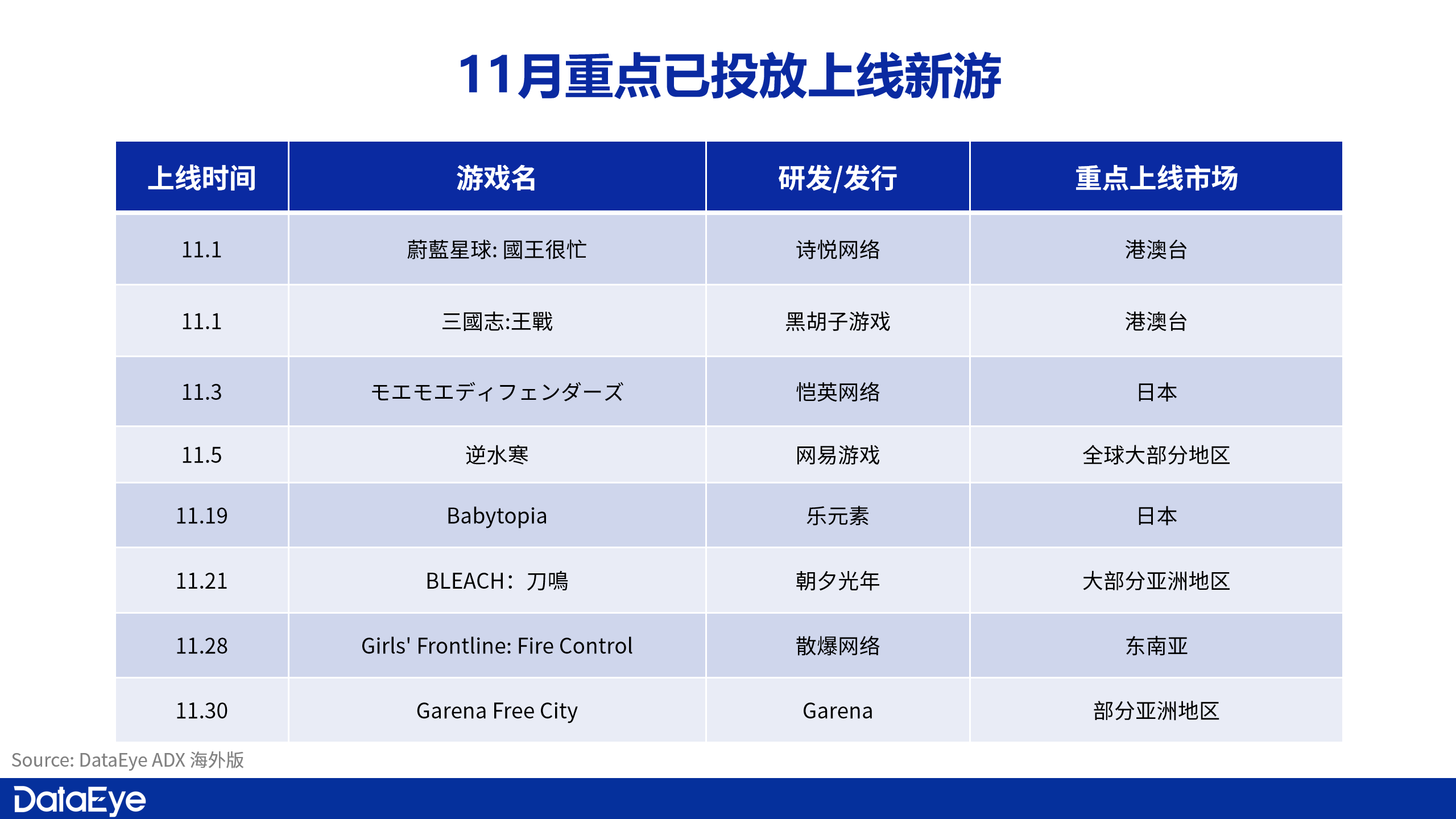 11月重点已投放上线新游

| 上线时间 | 游戏名 | 研发/发行 | 重点上线市场 |
|---|---|---|---|
| 11.1 | 蔚藍星球: 國王很忙 | 诗悦网络 | 港澳台 |
| 11.1 | 三國志:王戰 | 黑胡子游戏 | 港澳台 |
| 11.3 | モエモエディフェンダーズ | 恺英网络 | 日本 |
| 11.5 | 逆水寒 | 网易游戏 | 全球大部分地区 |
| 11.19 | Babytopia | 乐元素 | 日本 |
| 11.21 | BLEACH：刀鳴 | 朝夕光年 | 大部分亚洲地区 |
| 11.28 | Girls' Frontline: Fire Control | 散爆网络 | 东南亚 |
| 11.30 | Garena Free City | Garena | 部分亚洲地区 |

Source: DataEye ADX 海外版

DataEye